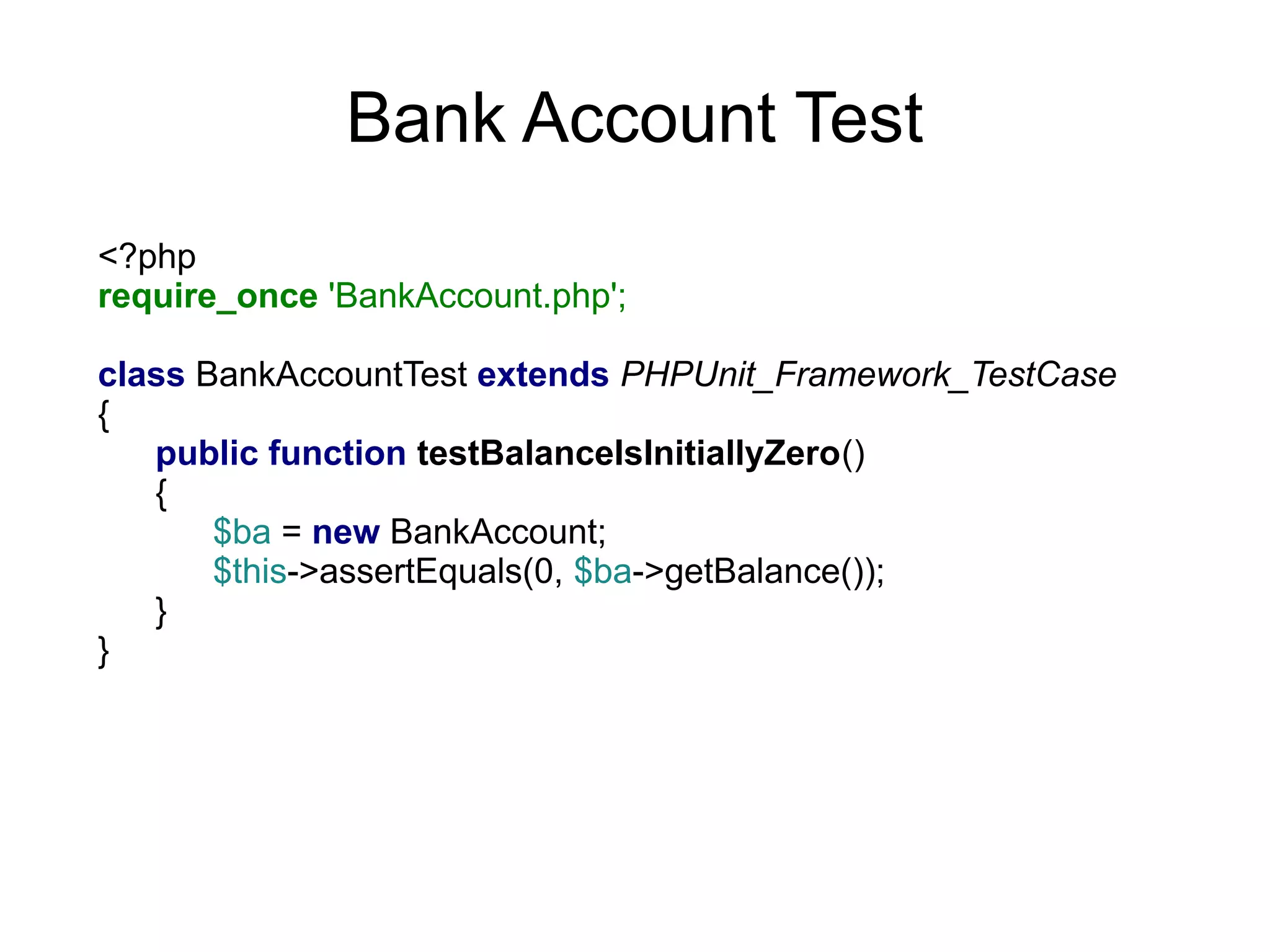 Bank Account Test

<?php
require_once 'BankAccount.php';

class BankAccountTest extends PHPUnit_Framework_TestCase
{
    public function testBalanceIsInitiallyZero()
    {
        $ba = new BankAccount;
        $this->assertEquals(0, $ba->getBalance());
    }
}